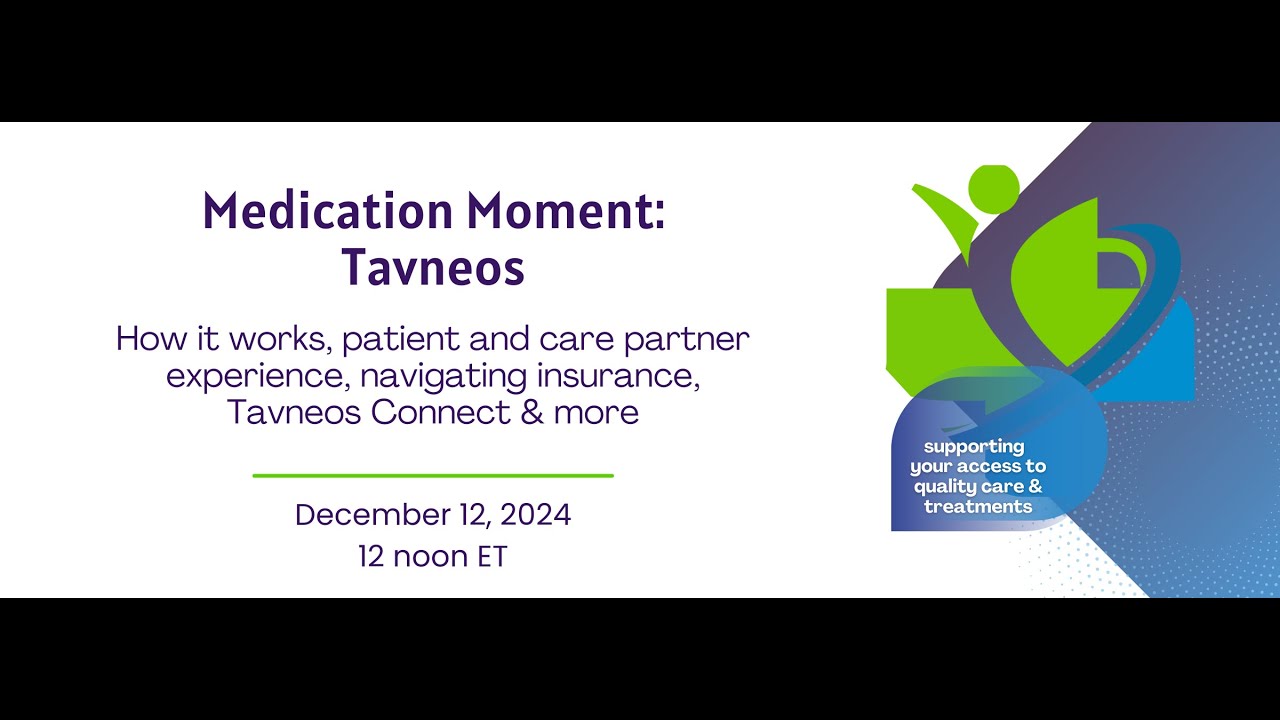 Medication Moment: Tavneos

How it works, patient and care partner experience, navigating insurance, Tavneos Connect & more

December 12, 2024
12 noon ET

supporting your access to quality care & treatments